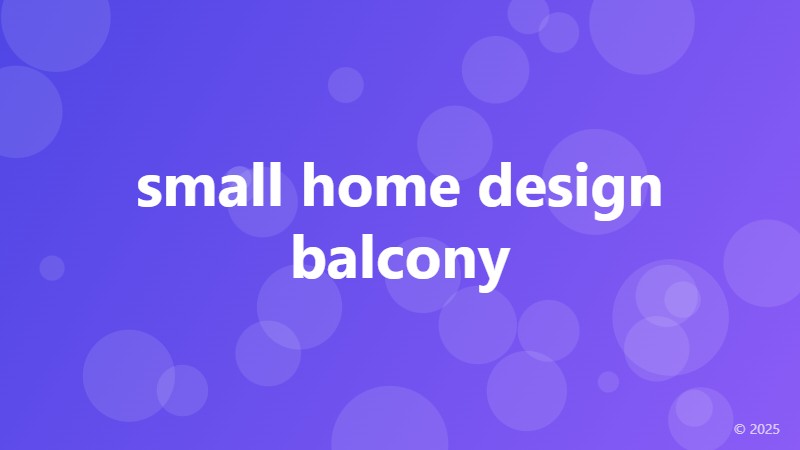 small home design balcony

© 2025